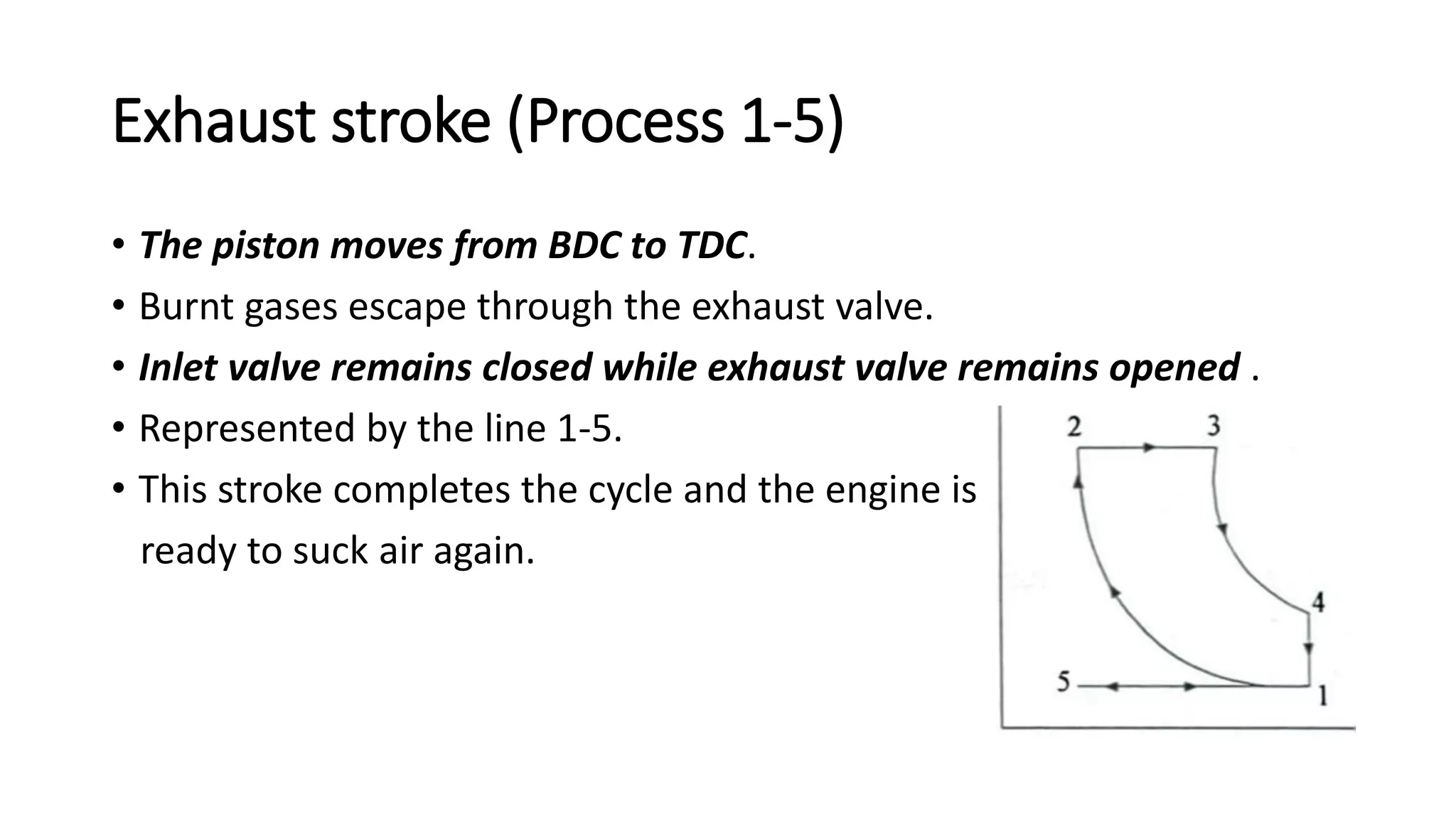 Exhaust stroke (Process 1-5)

• The piston moves from BDC to TDC.
• Burnt gases escape through the exhaust valve.
• Inlet valve remains closed while exhaust valve remains opened .
• Represented by the line 1-5.
• This stroke completes the cycle and the engine is ready to suck air again.

2
3
4
5
1